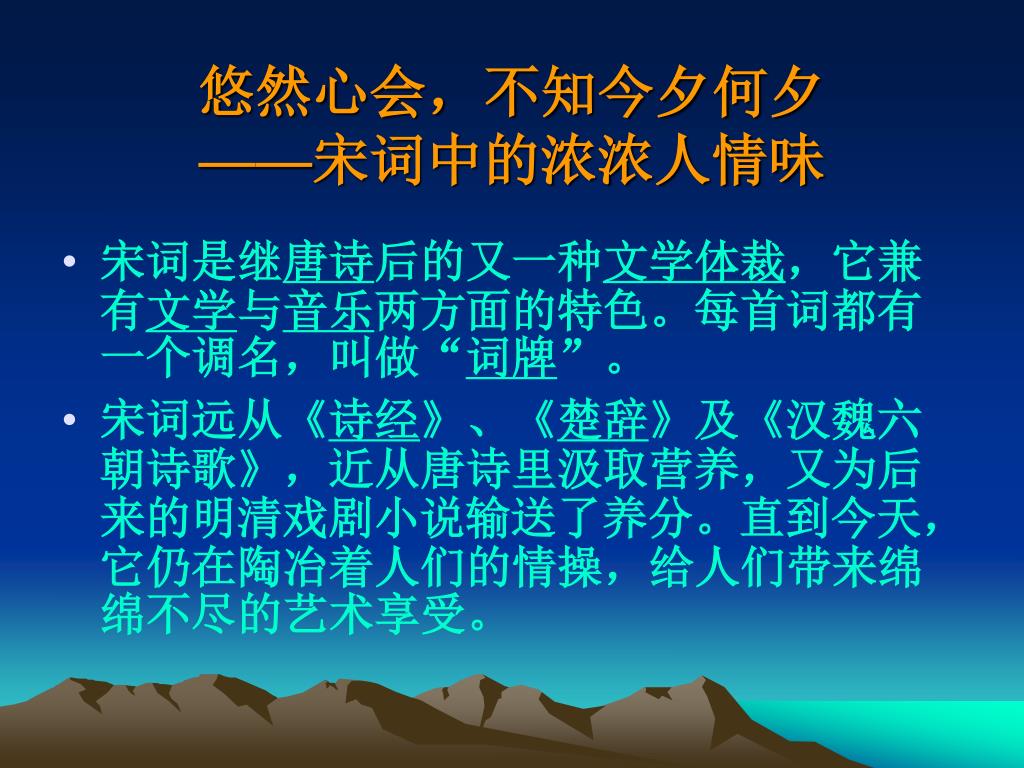 悠然心会，不知今夕何夕
——宋词中的浓浓人情味

• 宋词是继唐诗后的又一种文学体裁，它兼有文学与音乐两方面的特色。每首词都有一个调名，叫做“词牌”。

• 宋词远从《诗经》、《楚辞》及《汉魏六朝诗歌》，近从唐诗里汲取营养，又为后来的明清戏剧小说输送了养分。直到今天，它仍在陶冶着人们的情操，给人们带来绵绵不尽的艺术享受。